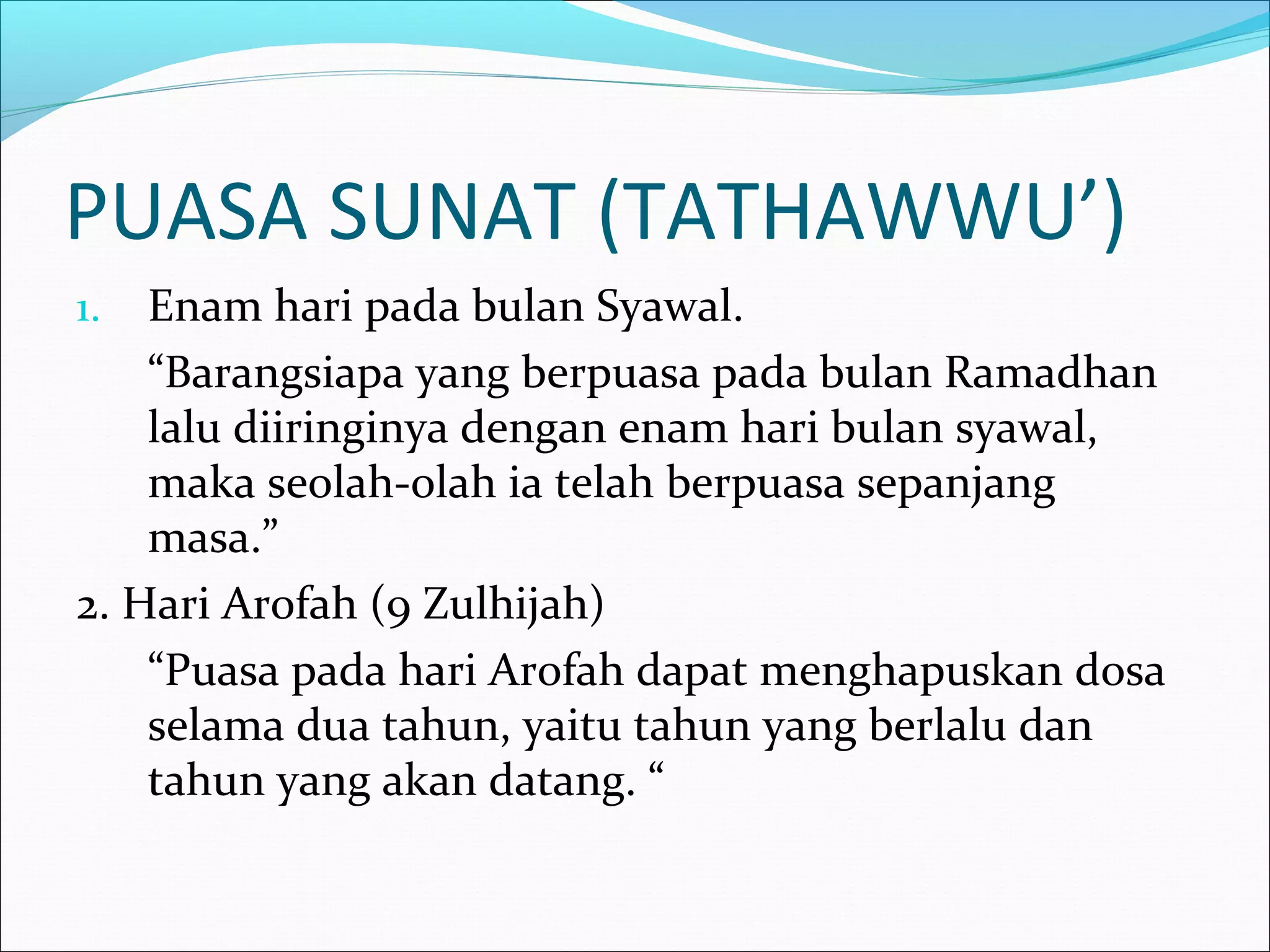 PUASA SUNAT (TATHAWWU’)

1. Enam hari pada bulan Syawal.

“Barangsiapa yang berpuasa pada bulan Ramadhan lalu diiringinya dengan enam hari bulan syawal, maka seolah-olah ia telah berpuasa sepanjang masa.”

2. Hari Arofah (9 Zulhijah)

“Puasa pada hari Arofah dapat menghapuskan dosa selama dua tahun, yaitu tahun yang berlalu dan tahun yang akan datang. “